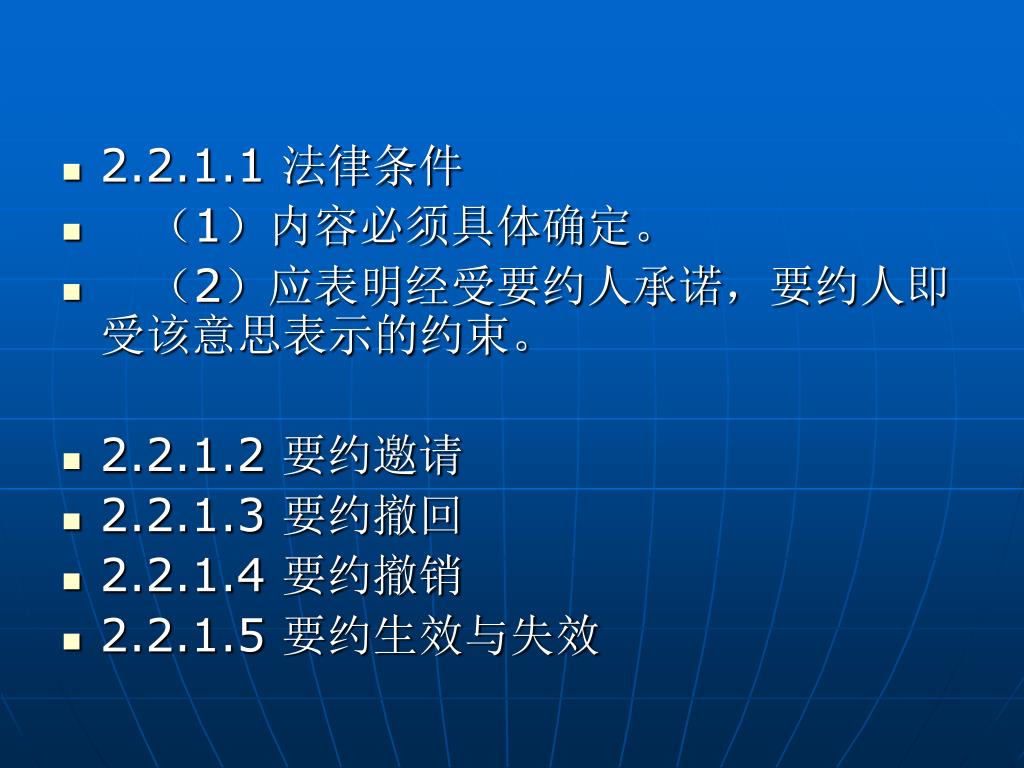 2.2.1.1 法律条件

（1）内容必须具体确定。

（2）应表明经受要约人承诺，要约人即受该意思表示的约束。

2.2.1.2 要约邀请

2.2.1.3 要约撤回

2.2.1.4 要约撤销

2.2.1.5 要约生效与失效